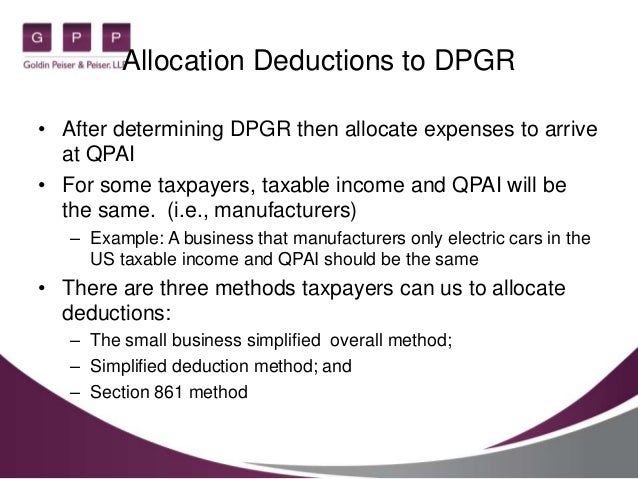 G P P
Goldin Peiser & Peiser, LLP

Allocation Deductions to DPGR

• After determining DPGR then allocate expenses to arrive at QPAI
• For some taxpayers, taxable income and QPAI will be the same. (i.e., manufacturers)
– Example: A business that manufacturers only electric cars in the US taxable income and QPAI should be the same
• There are three methods taxpayers can us to allocate deductions:
– The small business simplified overall method;
– Simplified deduction method; and
– Section 861 method